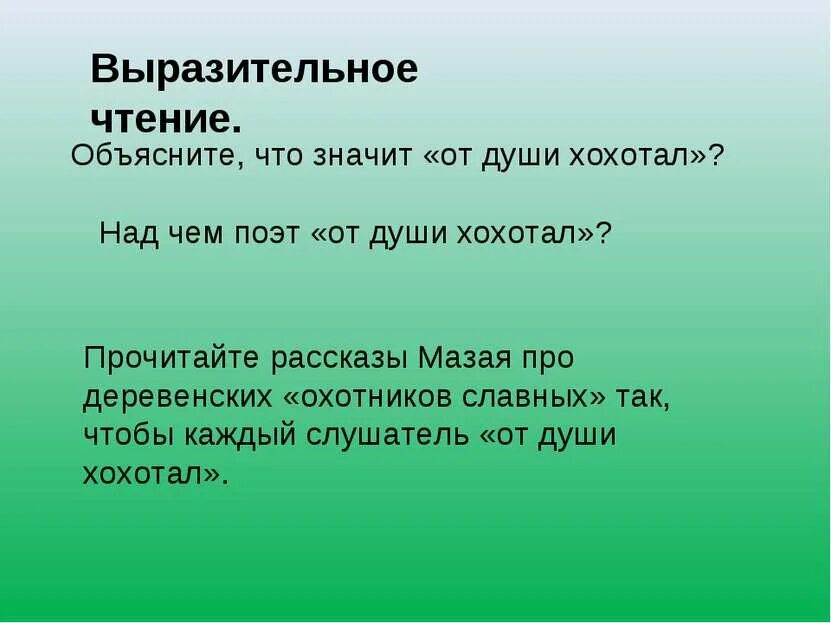 Выразительное чтение.

Объясните, что значит «от души хохотал»?

Над чем поэт «от души хохотал»?

Прочитайте рассказы Мазая про деревенских «охотников славных» так, чтобы каждый слушатель «от души хохотал».